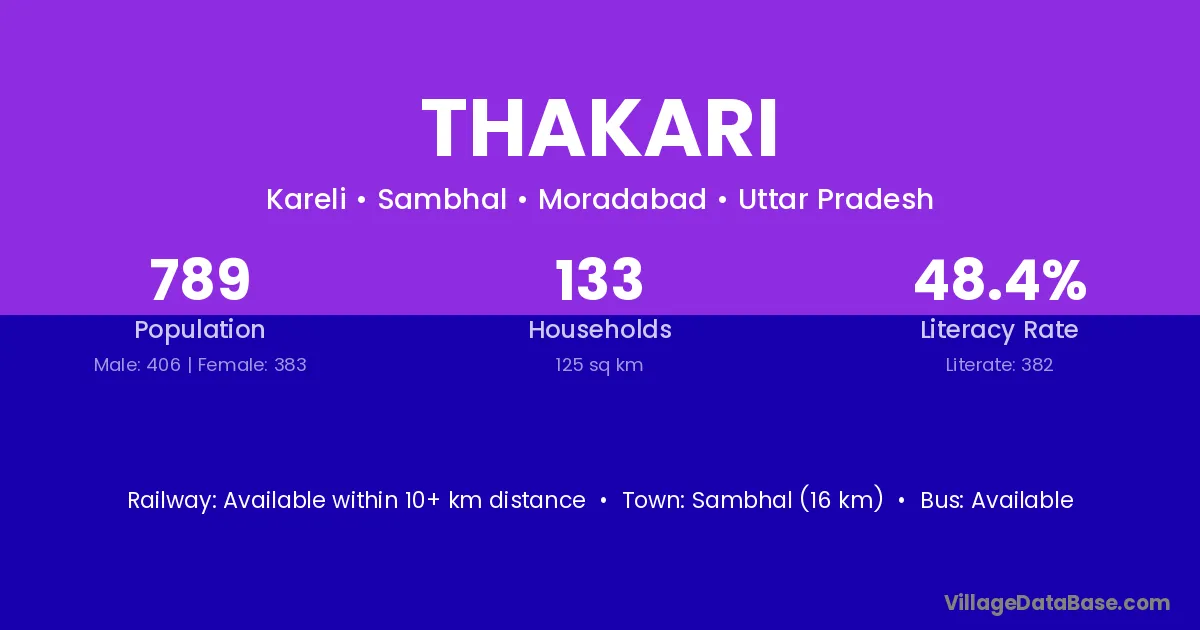 THAKARI

Kareli • Sambhal • Moradabad • Uttar Pradesh

789
Population
Male: 406 | Female: 383

133
Households
125 sq km

48.4%
Literacy Rate
Literate: 382

Railway: Available within 10+ km distance • Town: Sambhal (16 km) • Bus: Available

VillageDataBase.com